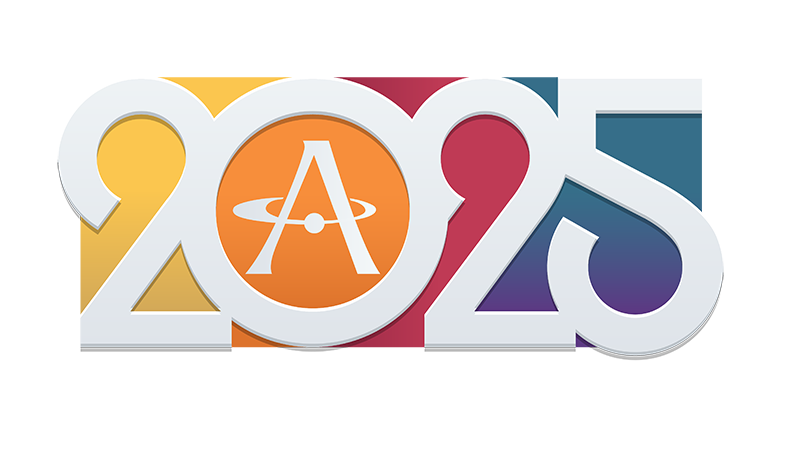 2025
A